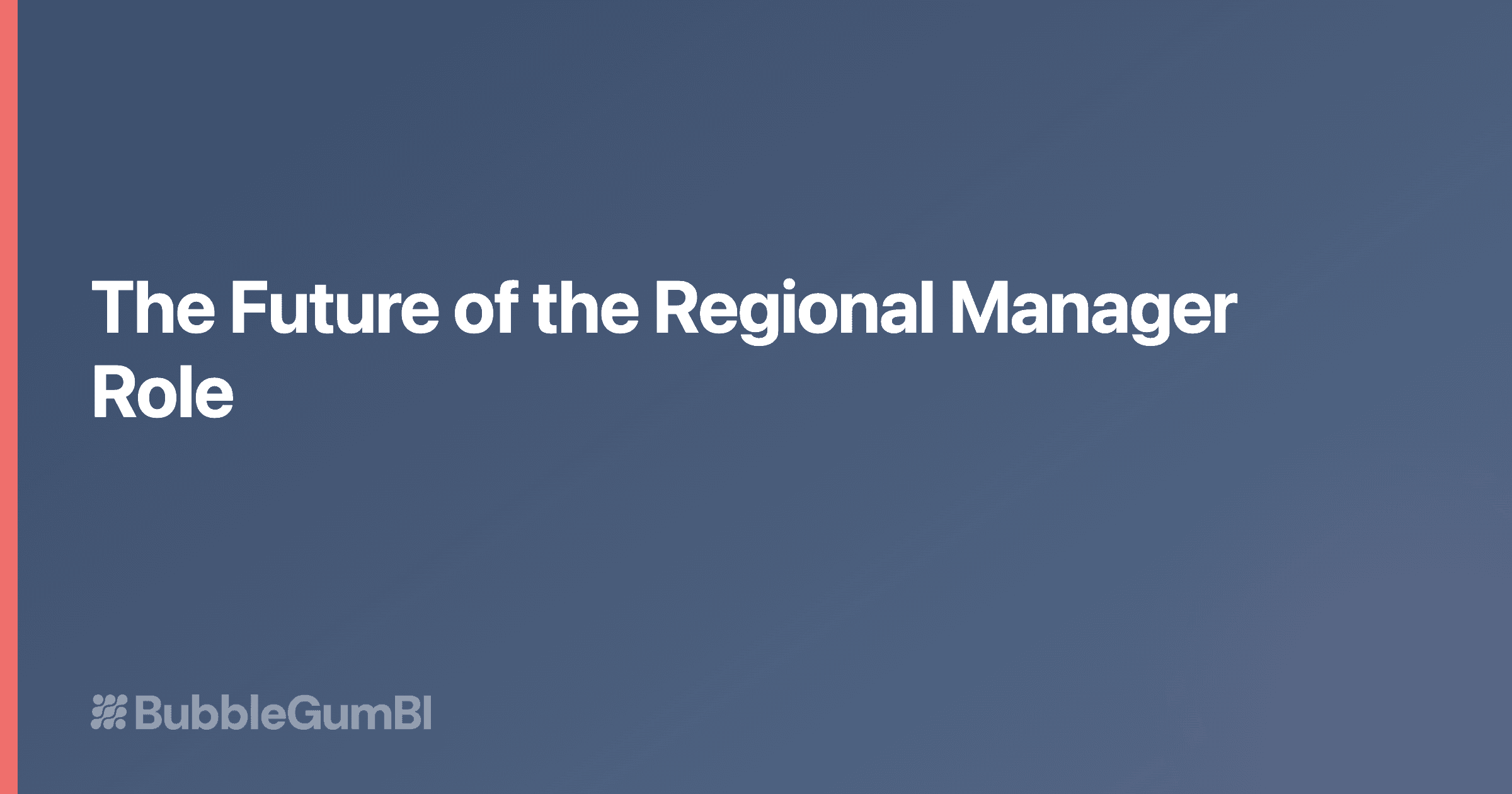 The Future of the Regional Manager Role

BubbleGumBI